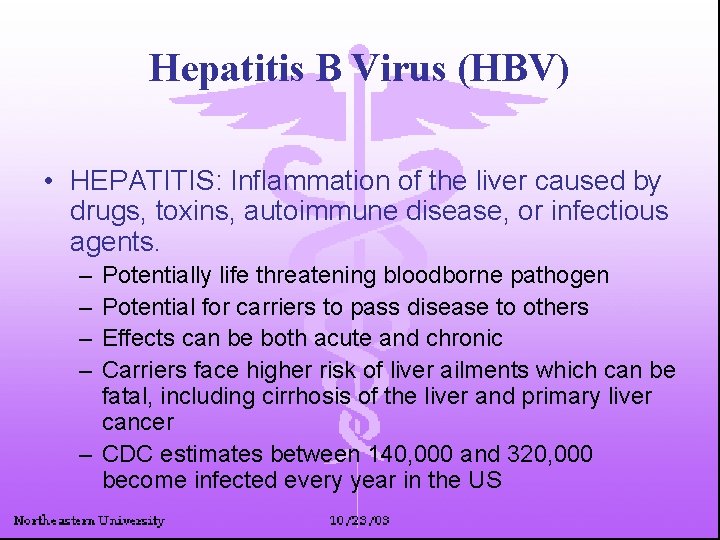 Hepatitis B Virus (HBV)

• HEPATITIS: Inflammation of the liver caused by drugs, toxins, autoimmune disease, or infectious agents.

– Potentially life threatening bloodborne pathogen
– Potential for carriers to pass disease to others
– Effects can be both acute and chronic
– Carriers face higher risk of liver ailments which can be fatal, including cirrhosis of the liver and primary liver cancer
– CDC estimates between 140,000 and 320,000 become infected every year in the US

Northeastern University

10/28/03